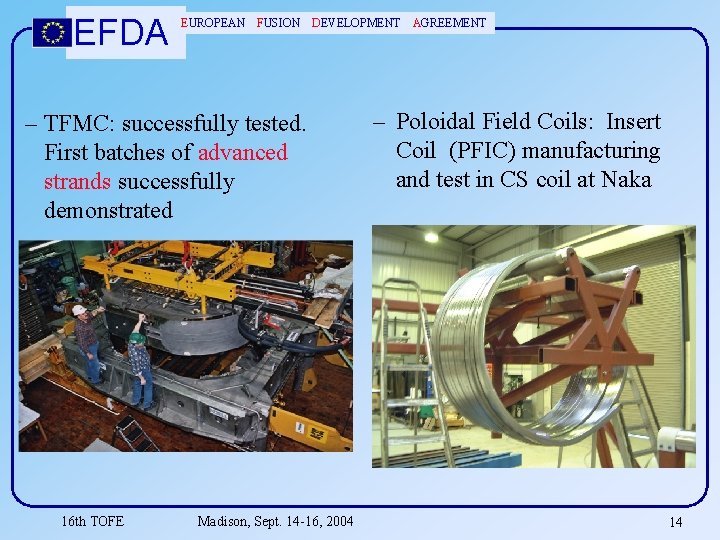 EFDA EUROPEAN FUSION DEVELOPMENT AGREEMENT

– TFMC: successfully tested. First batches of advanced strands successfully demonstrated

– Poloidal Field Coils: Insert Coil (PFIC) manufacturing and test in CS coil at Naka

16th TOFE Madison, Sept. 14-16, 2004 14